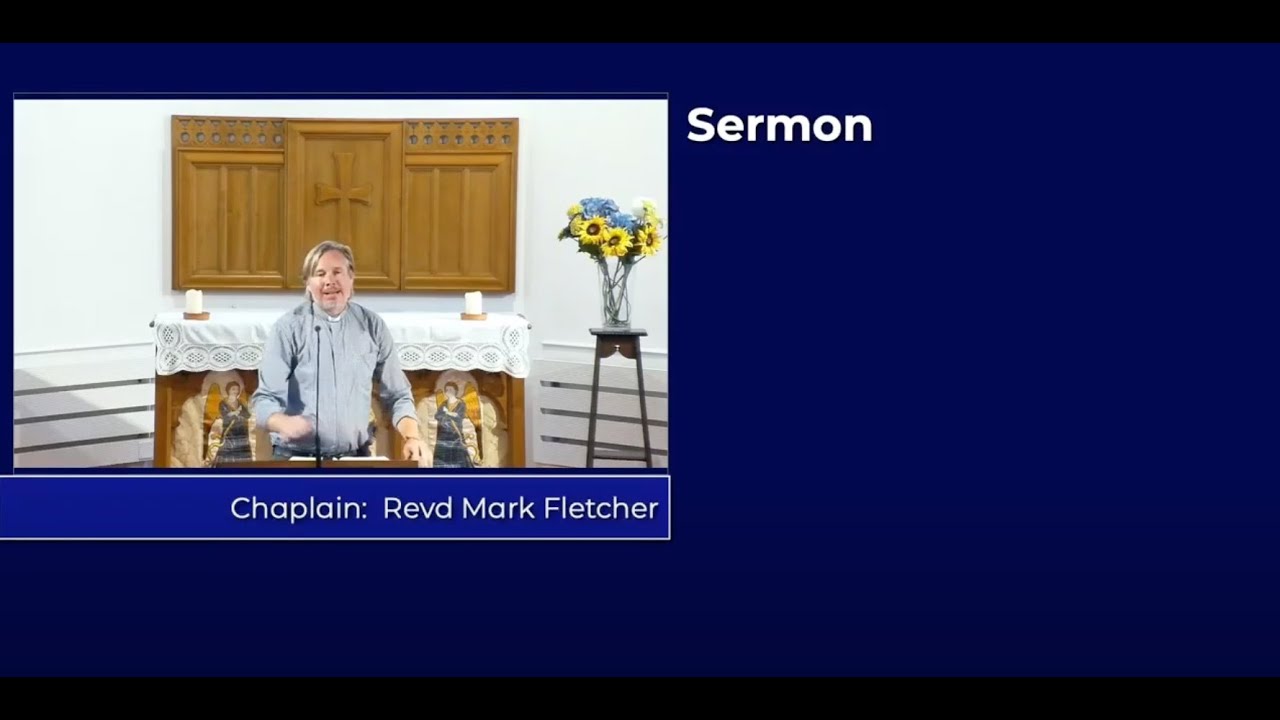 Sermon

Chaplain: Revd Mark Fletcher